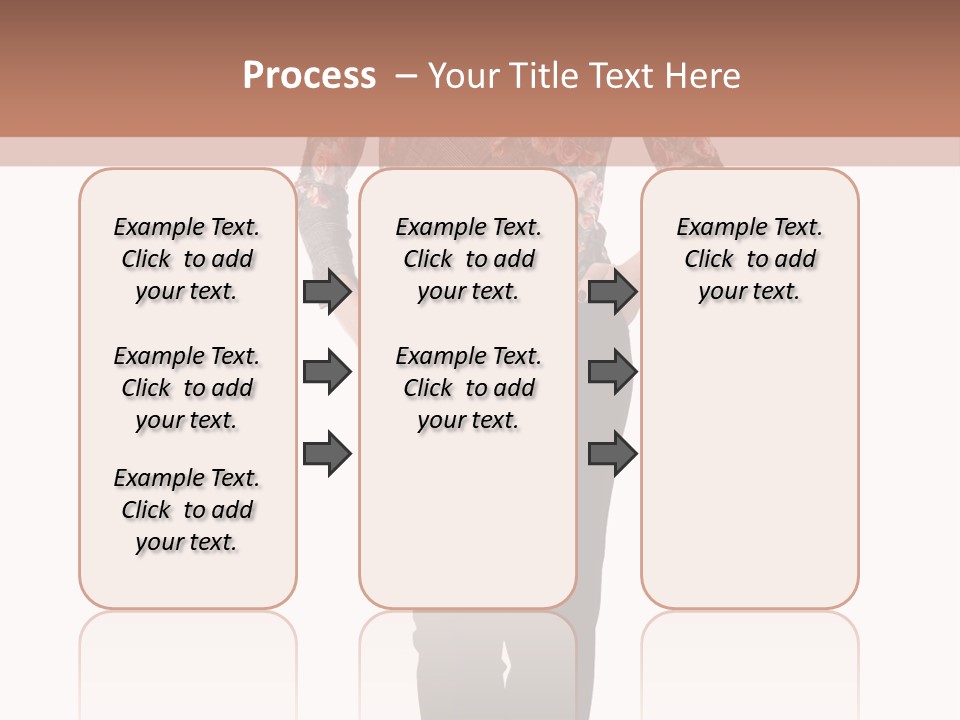 Process – Your Title Text Here

Example Text. Click to add your text.

Example Text. Click to add your text.

Example Text. Click to add your text.

Example Text. Click to add your text.

Example Text. Click to add your text.

Example Text. Click to add your text.